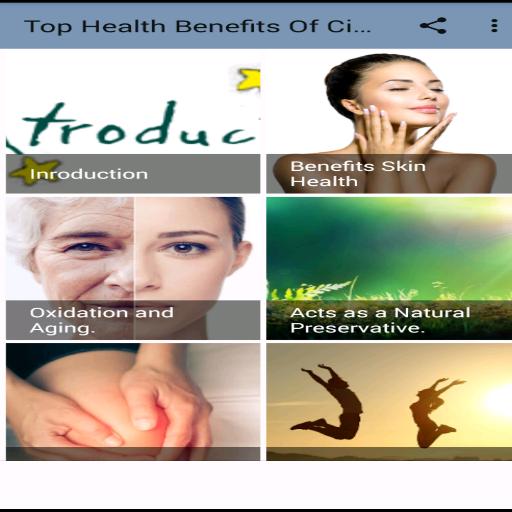 Top Health Benefits Of Ci...

troduc

Inroduction

Benefits Skin Health

Oxidation and Aging.

Acts as a Natural Preservative.